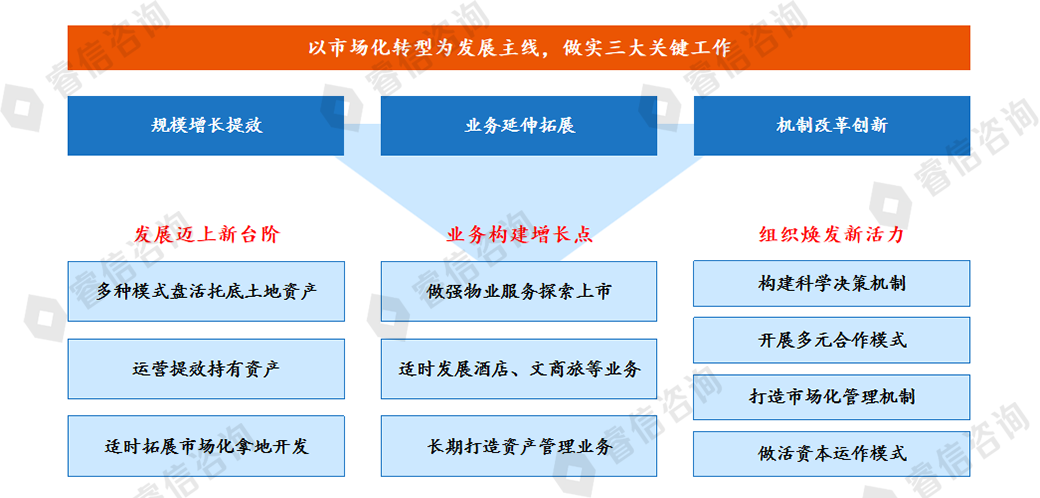 以市场化转型为发展主线，做实三大关键工作

规模增长提效

业务延伸拓展

机制改革创新

发展迈上新台阶

多种模式盘活托底土地资产

运营提效持有资产

适时拓展市场化拿地开发

业务构建增长点

做强物业服务探索上市

适时发展酒店、文商旅等业务

长期打造资产管理业务

组织焕发新活力

构建科学决策机制

开展多元合作模式

打造市场化管理机制

做活资本运作模式

睿信咨询